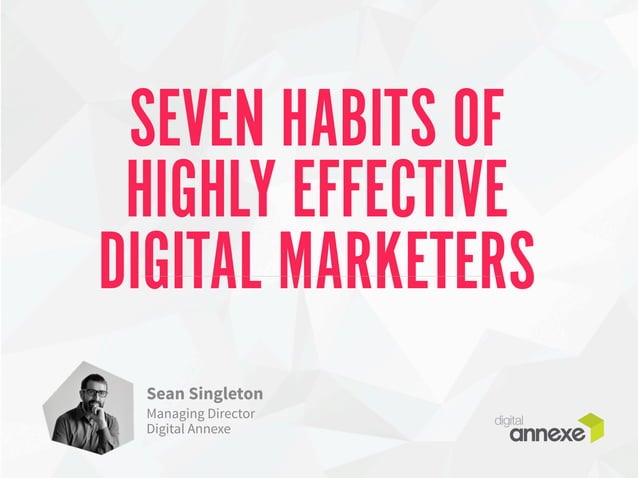 SEVEN HABITS OF HIGHLY EFFECTIVE DIGITAL MARKETERS

Sean Singleton
Managing Director
Digital Annexe

digital
annexe